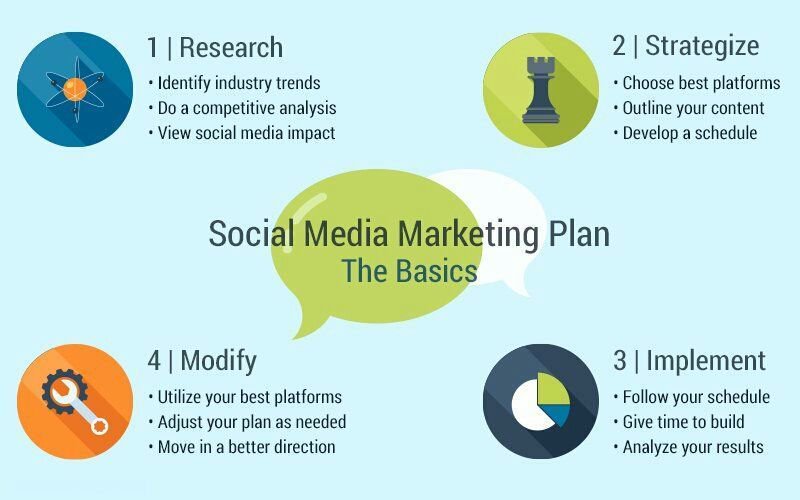 1 | Research
• Identify industry trends
• Do a competitive analysis
• View social media impact

2 | Strategize
• Choose best platforms
• Outline your content
• Develop a schedule

Social Media Marketing Plan
The Basics

4 | Modify
• Utilize your best platforms
• Adjust your plan as needed
• Move in a better direction

3 | Implement
• Follow your schedule
• Give time to build
• Analyze your results